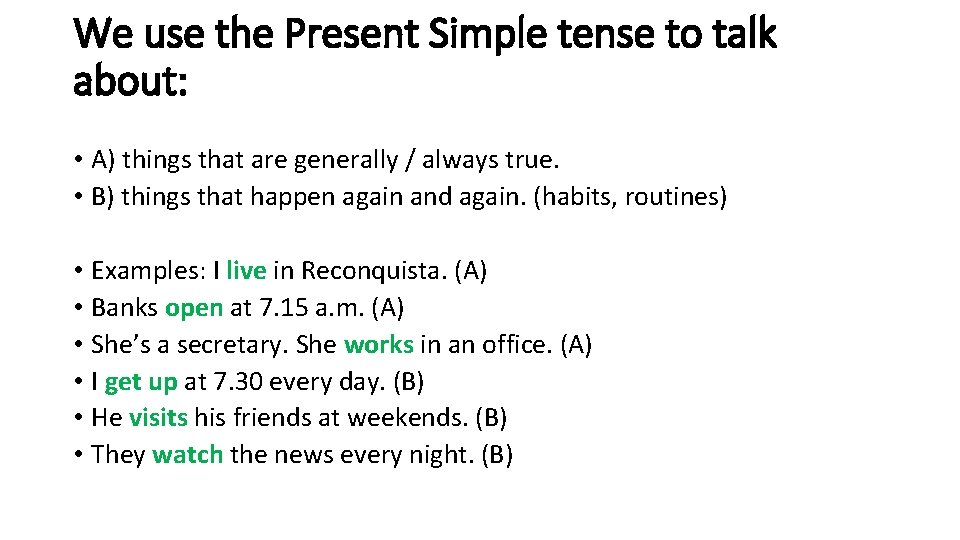 We use the Present Simple tense to talk about:

• A) things that are generally / always true.
• B) things that happen again and again. (habits, routines)

• Examples: I live in Reconquista. (A)
• Banks open at 7.15 a.m. (A)
• She's a secretary. She works in an office. (A)
• I get up at 7.30 every day. (B)
• He visits his friends at weekends. (B)
• They watch the news every night. (B)